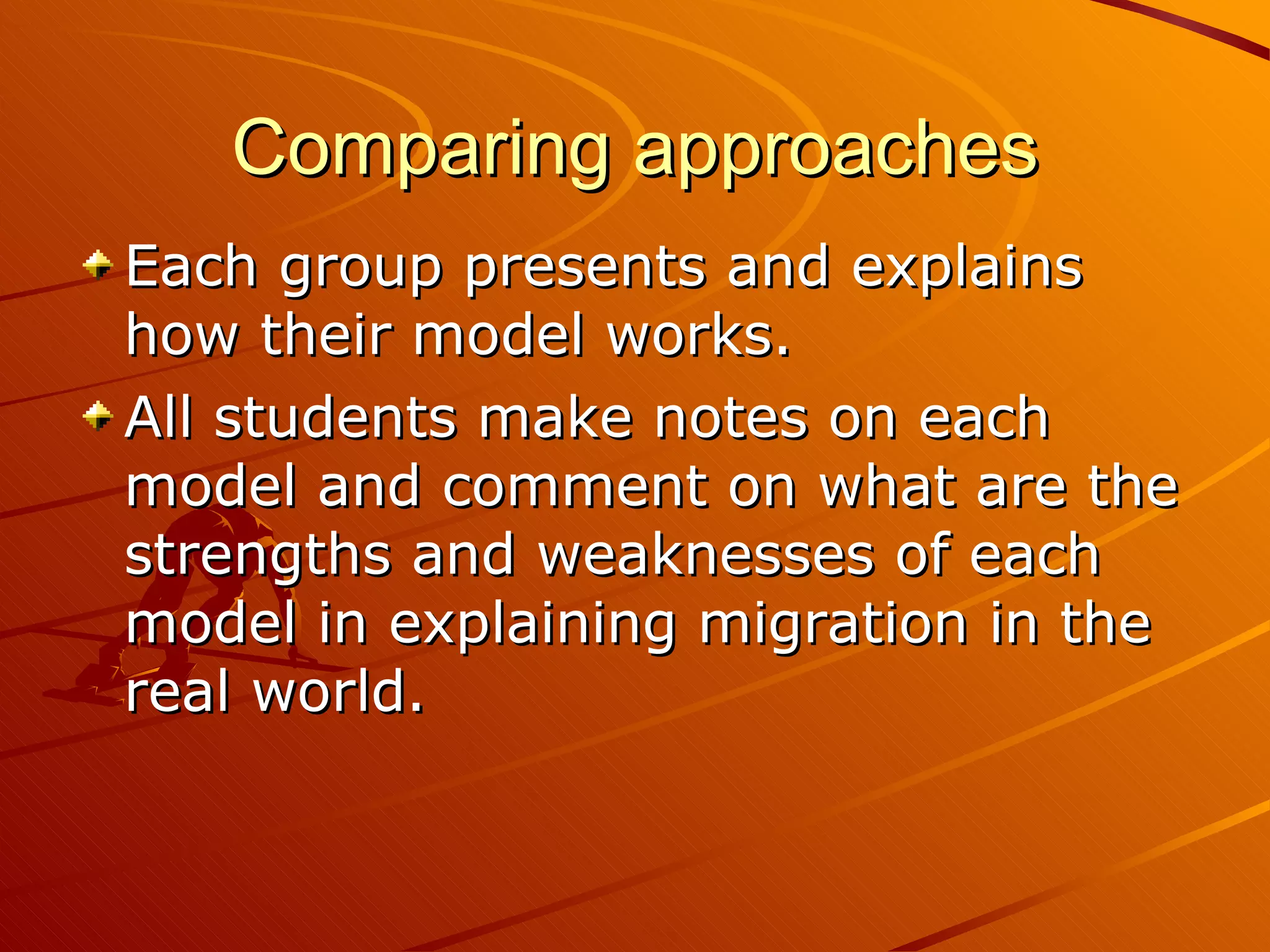 Comparing approaches

Each group presents and explains how their model works.

All students make notes on each model and comment on what are the strengths and weaknesses of each model in explaining migration in the real world.